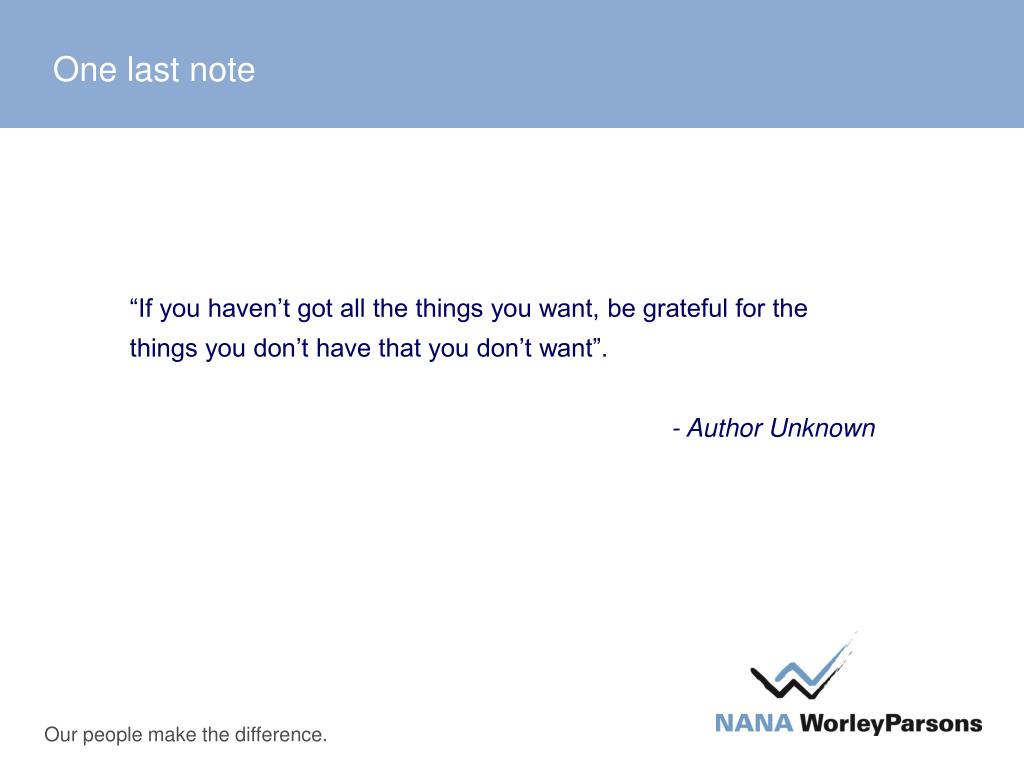 One last note

“If you haven’t got all the things you want, be grateful for the things you don’t have that you don’t want”.

- Author Unknown

Our people make the difference.

NANA WorleyParsons